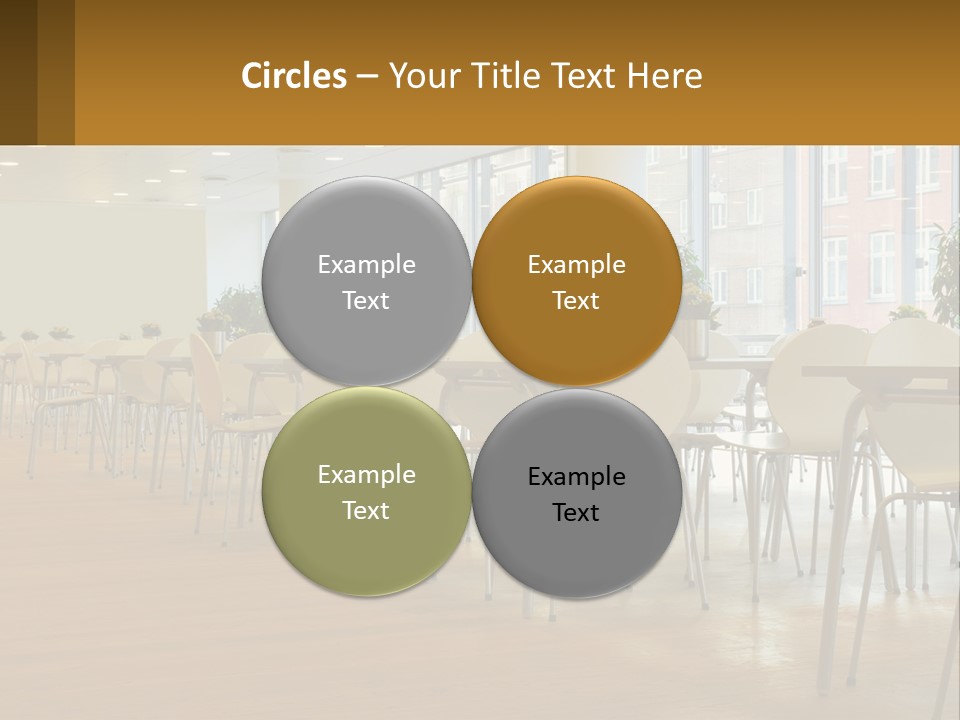 Circles – Your Title Text Here

Example Text

Example Text

Example Text

Example Text